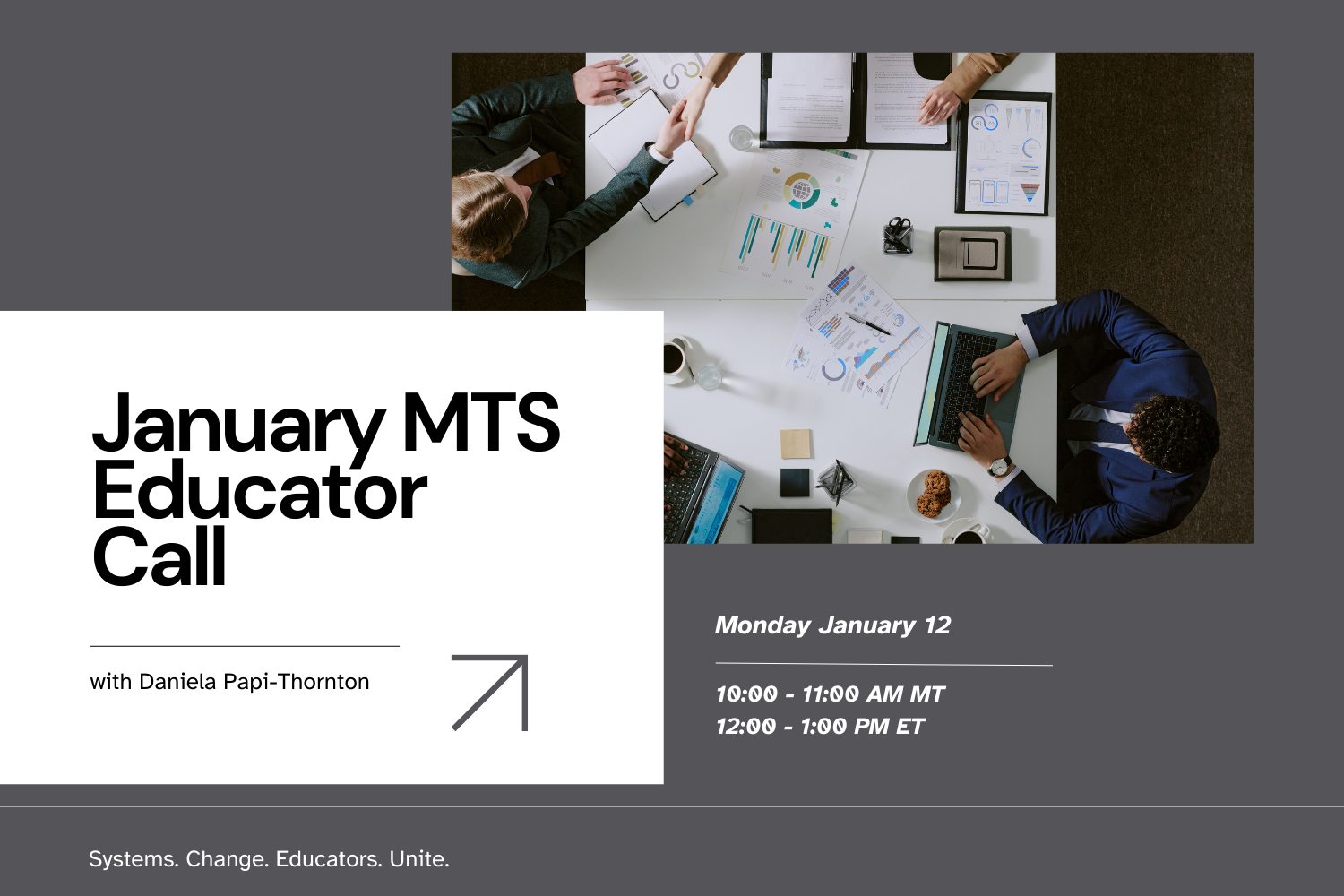 January MTS Educator Call

with Daniela Papi-Thornton

Monday January 12

10:00 - 11:00 AM MT
12:00 - 1:00 PM ET

Systems. Change. Educators. Unite.